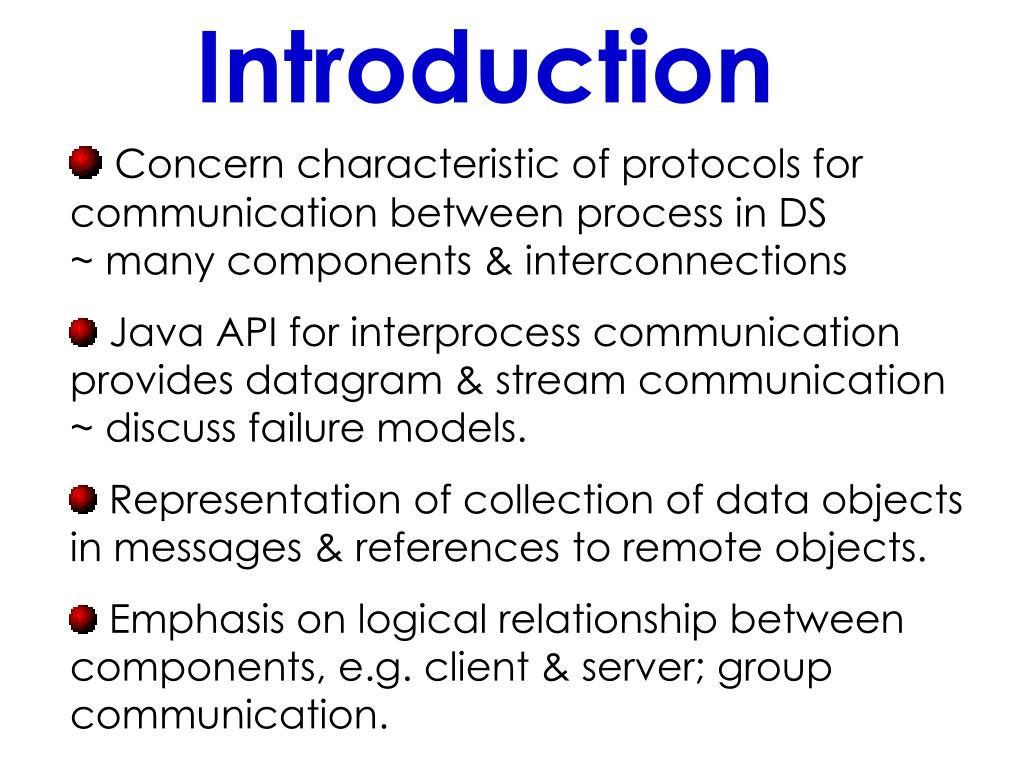 Introduction

Concern characteristic of protocols for communication between process in DS ~ many components & interconnections

Java API for interprocess communication provides datagram & stream communication ~ discuss failure models.

Representation of collection of data objects in messages & references to remote objects.

Emphasis on logical relationship between components, e.g. client & server; group communication.